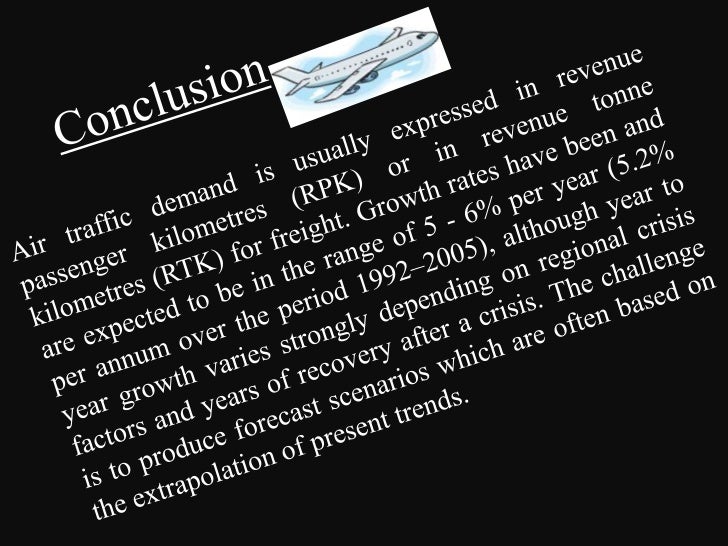 Conclusion

Air traffic demand is usually expressed in revenue passenger kilometres (RPK) or in revenue tonne kilometres (RTK) for freight. Growth rates have been and are expected to be in the range of 5 - 6% per year (5.2% per annum over the period 1992–2005), although year to year growth varies strongly depending on regional crisis factors and years of recovery after a crisis. The challenge is to produce forecast scenarios which are often based on the extrapolation of present trends.